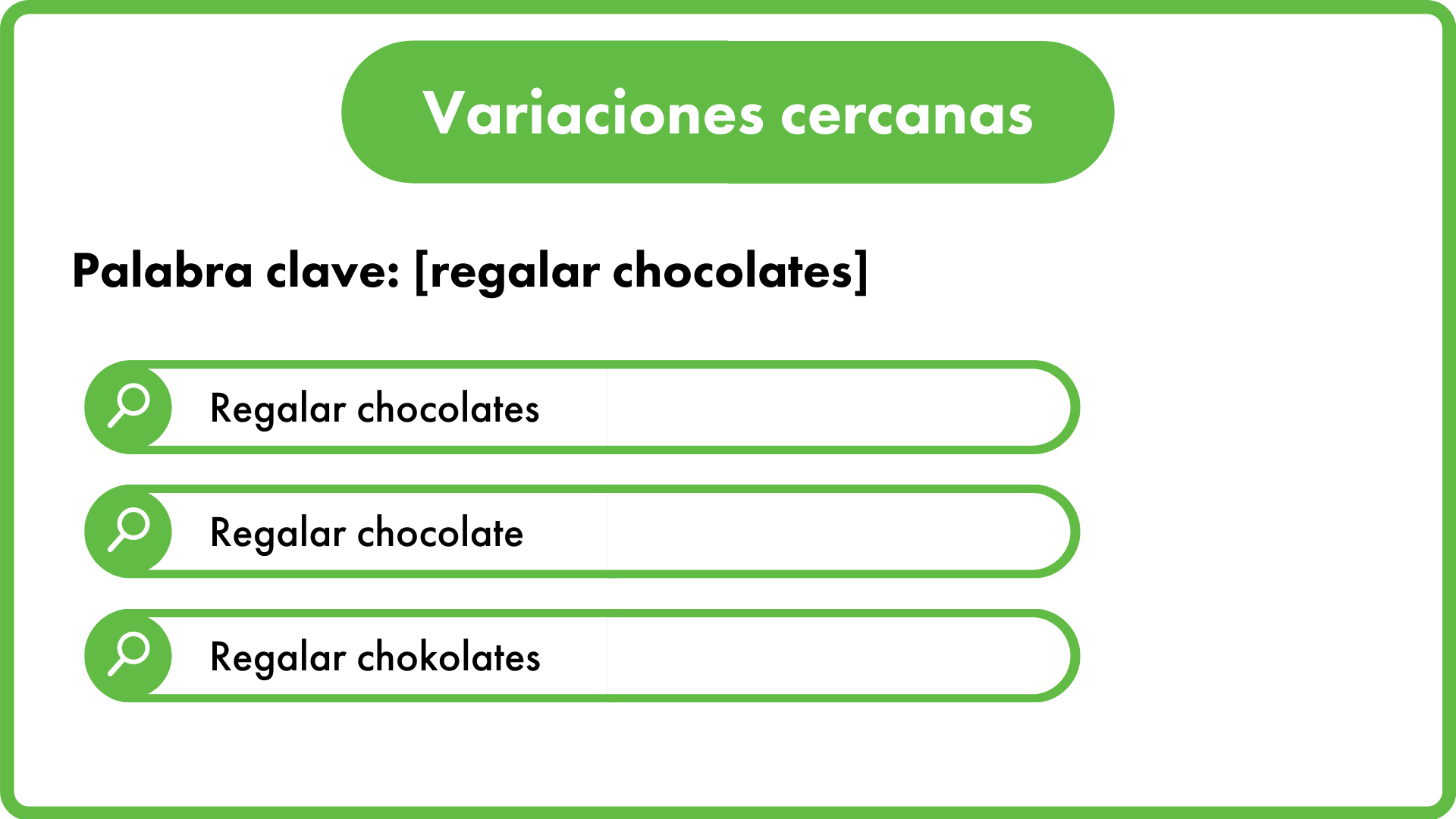 Variaciones cercanas

Palabra clave: [regalar chocolates]

Regalar chocolates

Regalar chocolate

Regalar chokolates